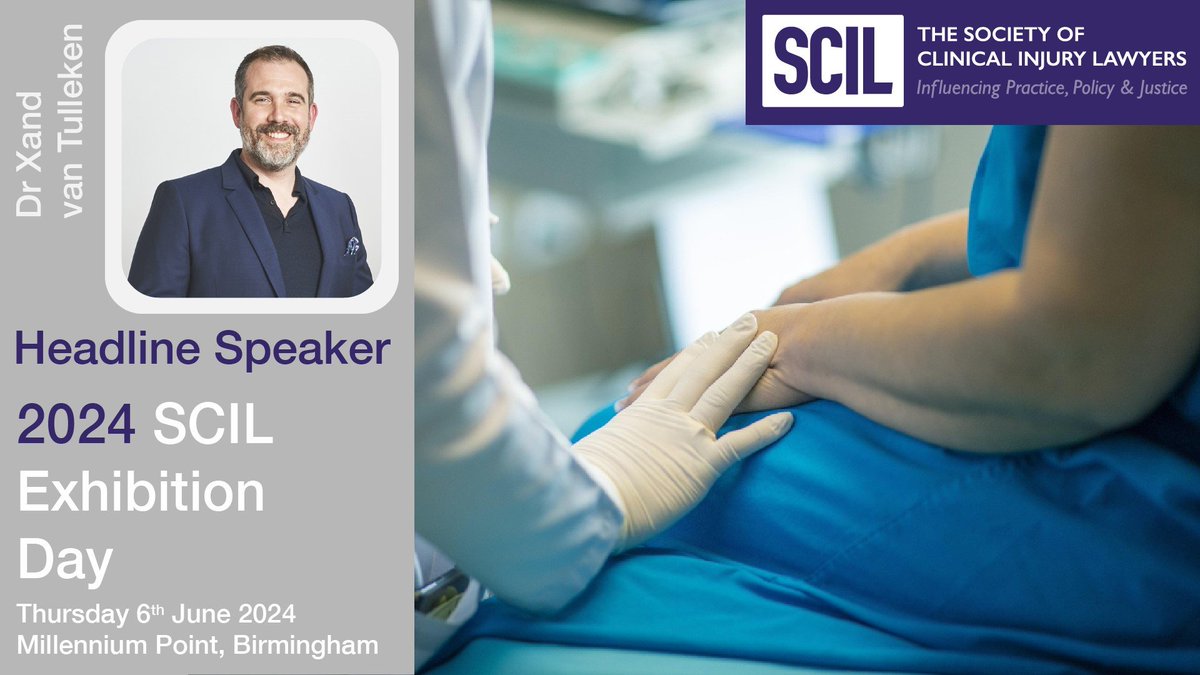 Dr Xand van Tulleken

Headline Speaker

2024 SCIL Exhibition Day

Thursday 6th June 2024
Millennium Point, Birmingham

SCIL
THE SOCIETY OF CLINICAL INJURY LAWYERS
Influencing Practice, Policy & Justice